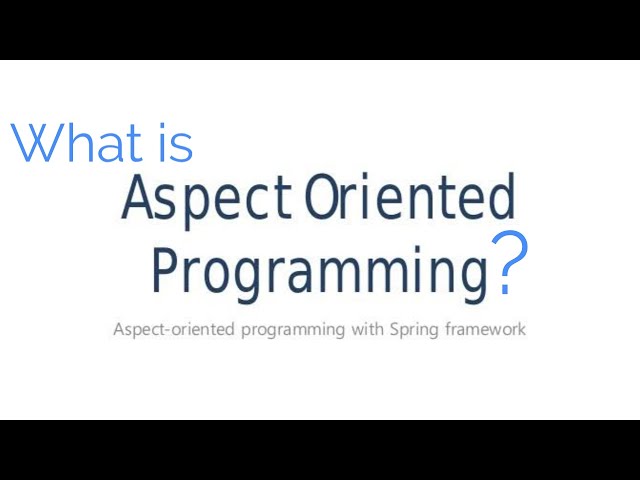 What is Aspect Oriented Programming?

Aspect-oriented programming with Spring framework